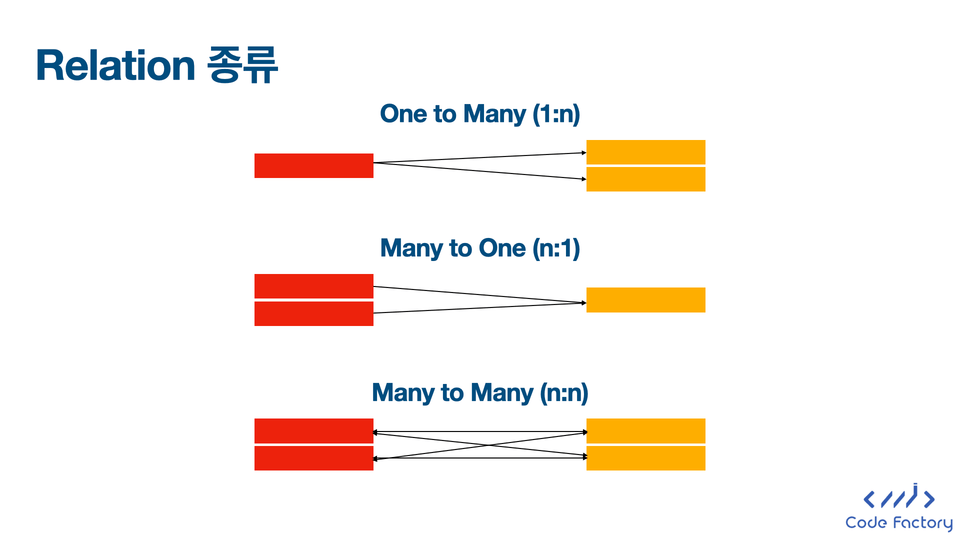 Relation 종류

One to Many (1:n)

Many to One (n:1)

Many to Many (n:n)

Code Factory